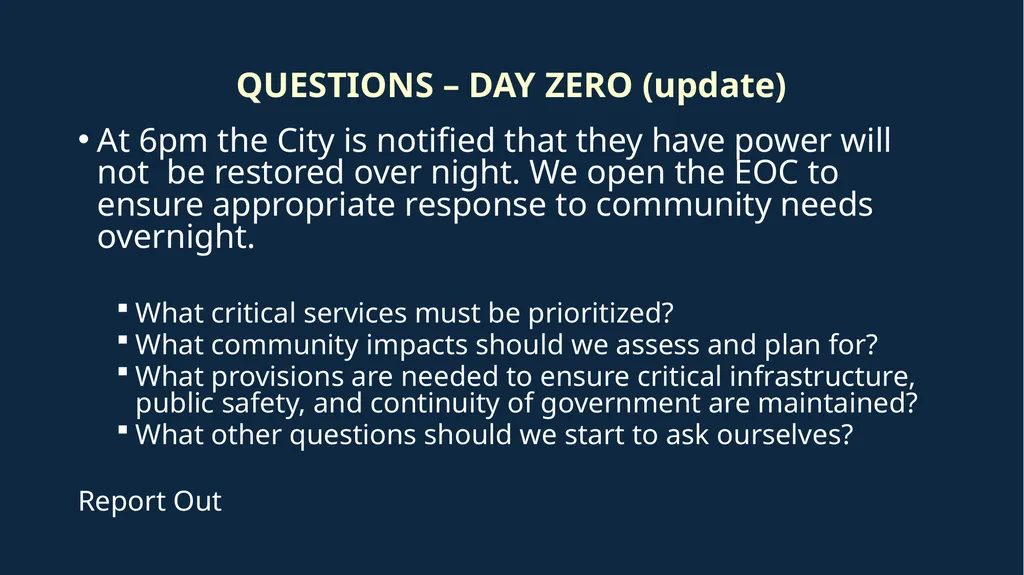 QUESTIONS – DAY ZERO (update)

• At 6pm the City is notified that they have power will not be restored over night. We open the EOC to ensure appropriate response to community needs overnight.

▪ What critical services must be prioritized?
▪ What community impacts should we assess and plan for?
▪ What provisions are needed to ensure critical infrastructure, public safety, and continuity of government are maintained?
▪ What other questions should we start to ask ourselves?

Report Out